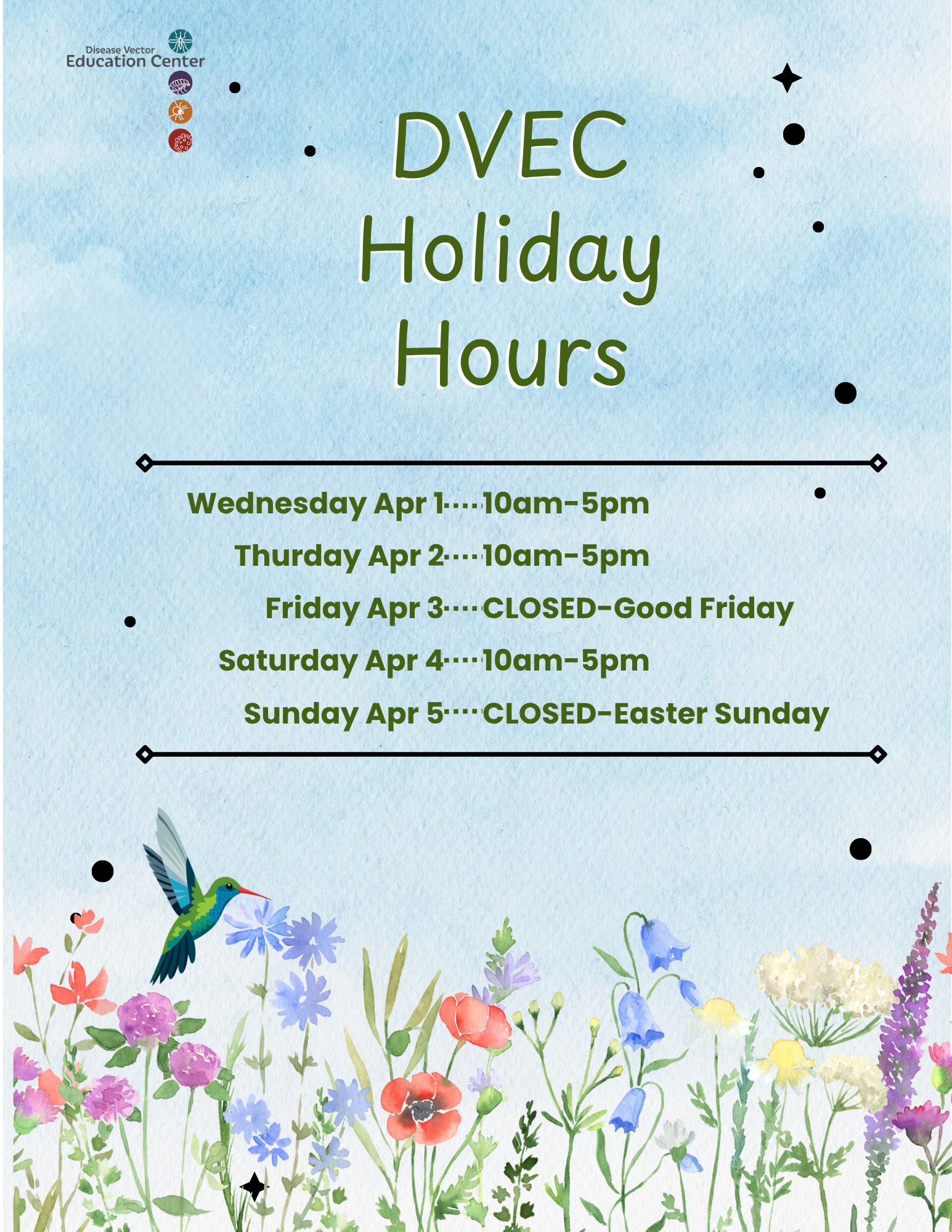 Disease Vector
Education Center

DVEC Holiday Hours

Wednesday Apr 1····10am-5pm
Thurday Apr 2····10am-5pm
Friday Apr 3····CLOSED-Good Friday
Saturday Apr 4····10am-5pm
Sunday Apr 5····CLOSED-Easter Sunday